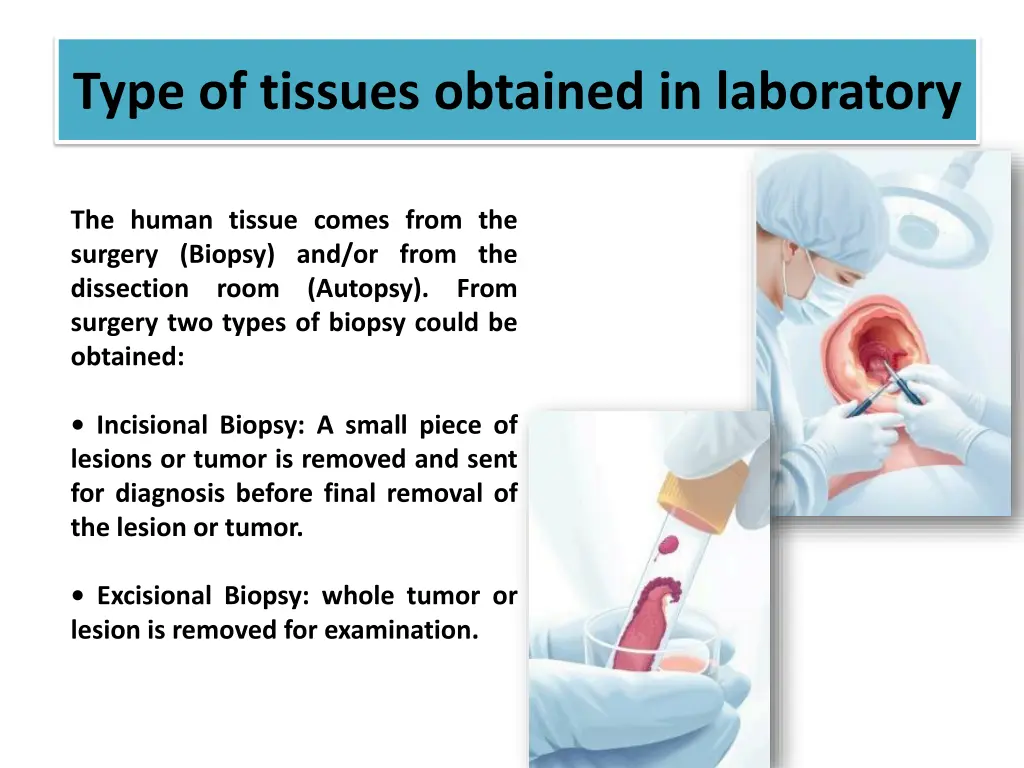 Type of tissues obtained in laboratory

The human tissue comes from the surgery (Biopsy) and/or from the dissection room (Autopsy). From surgery two types of biopsy could be obtained:

• Incisional Biopsy: A small piece of lesions or tumor is removed and sent for diagnosis before final removal of the lesion or tumor.

• Excisional Biopsy: whole tumor or lesion is removed for examination.